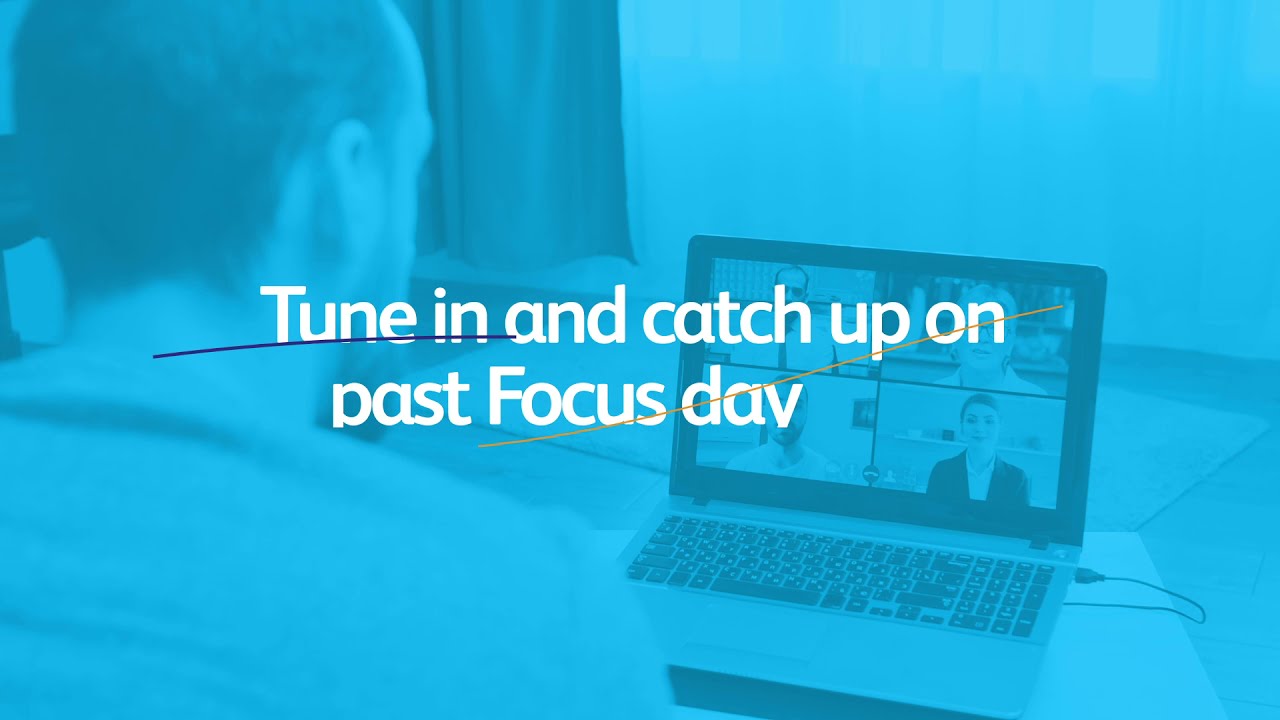 Tune in and catch up on past Focus day